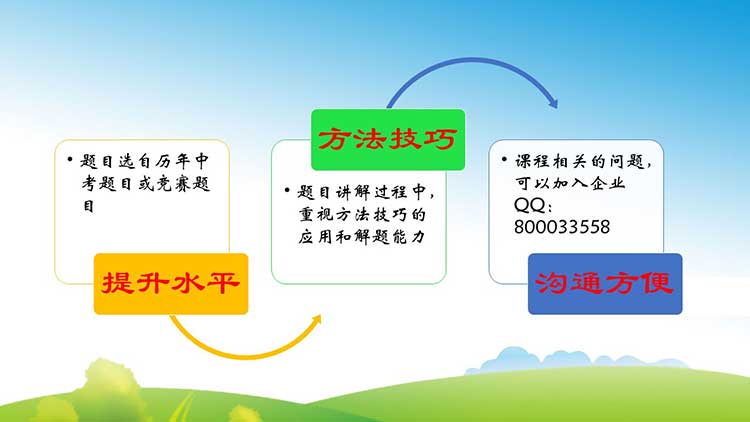 • 题目选自历年中考题目或竞赛题目

提升水平

方法技巧

• 题目讲解过程中，重视方法技巧的应用和解题能力

• 课程相关的问题，可以加入企业QQ：800033558

沟通方便